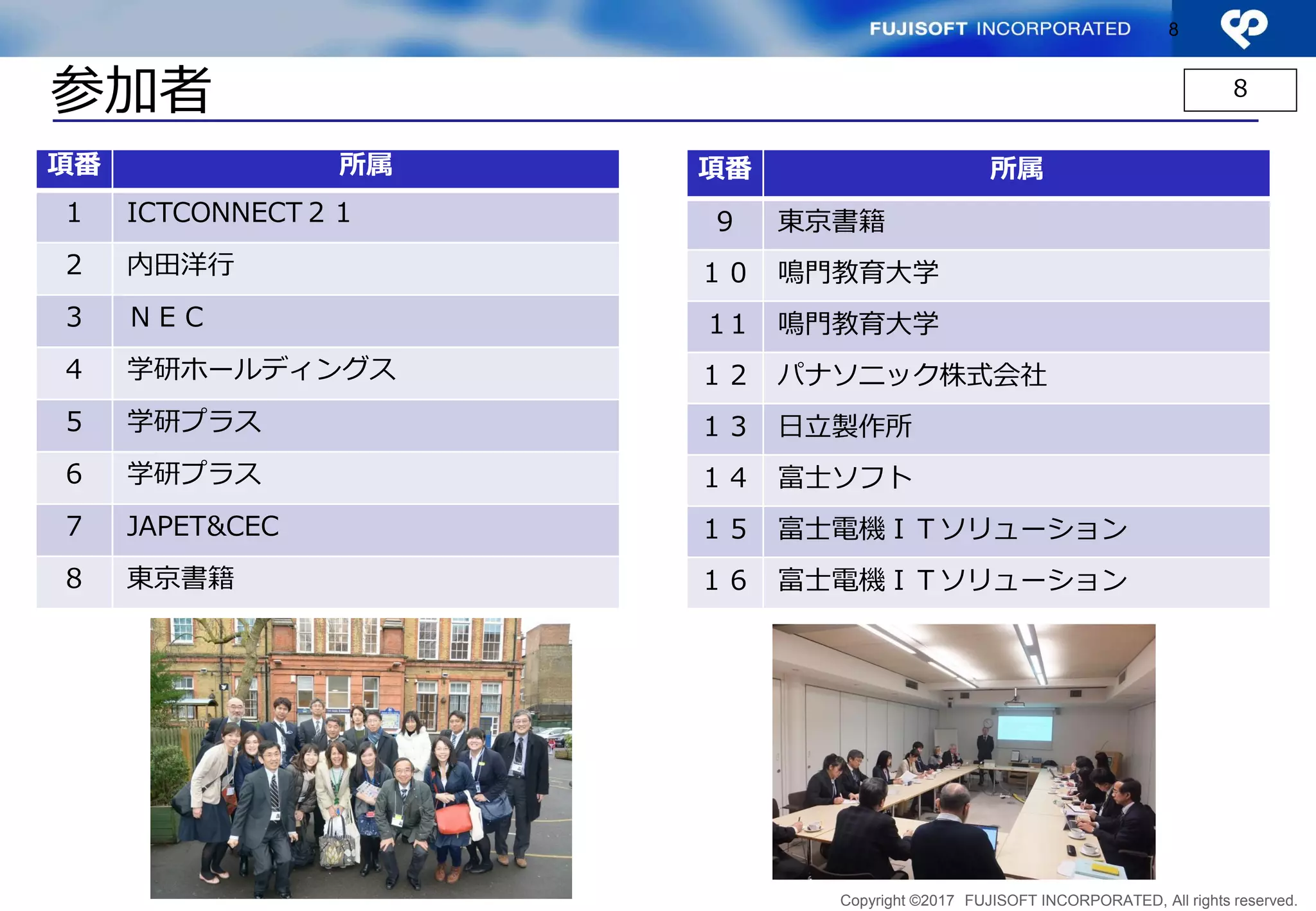 FUJISOFT INCORPORATED 8

参加者

8

| 項番 | 所属 |
|---|---|
| 1 | ICTCONNECT２１ |
| 2 | 内田洋行 |
| 3 | ＮＥＣ |
| 4 | 学研ホールディングス |
| 5 | 学研プラス |
| 6 | 学研プラス |
| 7 | JAPET&CEC |
| 8 | 東京書籍 |

| 項番 | 所属 |
|---|---|
| 9 | 東京書籍 |
| １０ | 鳴門教育大学 |
| １１ | 鳴門教育大学 |
| １２ | パナソニック株式会社 |
| １３ | 日立製作所 |
| １４ | 富士ソフト |
| １５ | 富士電機ＩＴソリューション |
| １６ | 富士電機ＩＴソリューション |

Copyright ©2017 FUJISOFT INCORPORATED, All rights reserved.